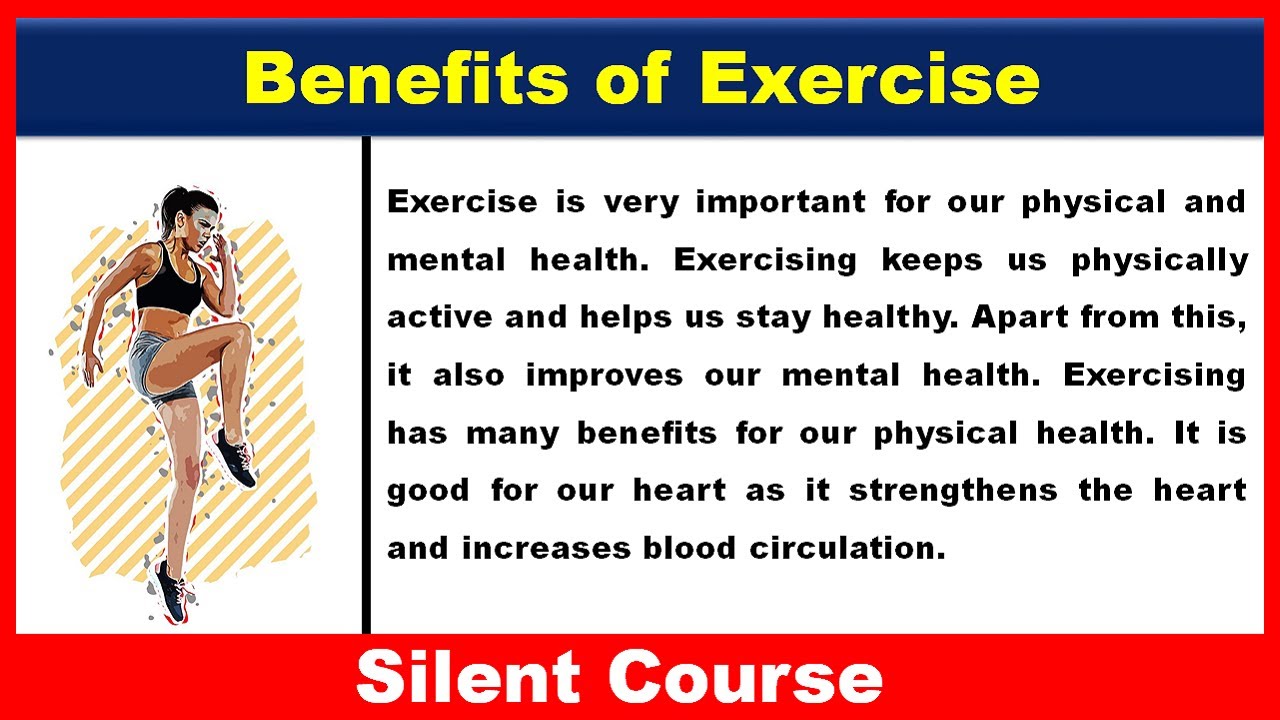 Benefits of Exercise

Exercise is very important for our physical and mental health. Exercising keeps us physically active and helps us stay healthy. Apart from this, it also improves our mental health. Exercising has many benefits for our physical health. It is good for our heart as it strengthens the heart and increases blood circulation.

Silent Course